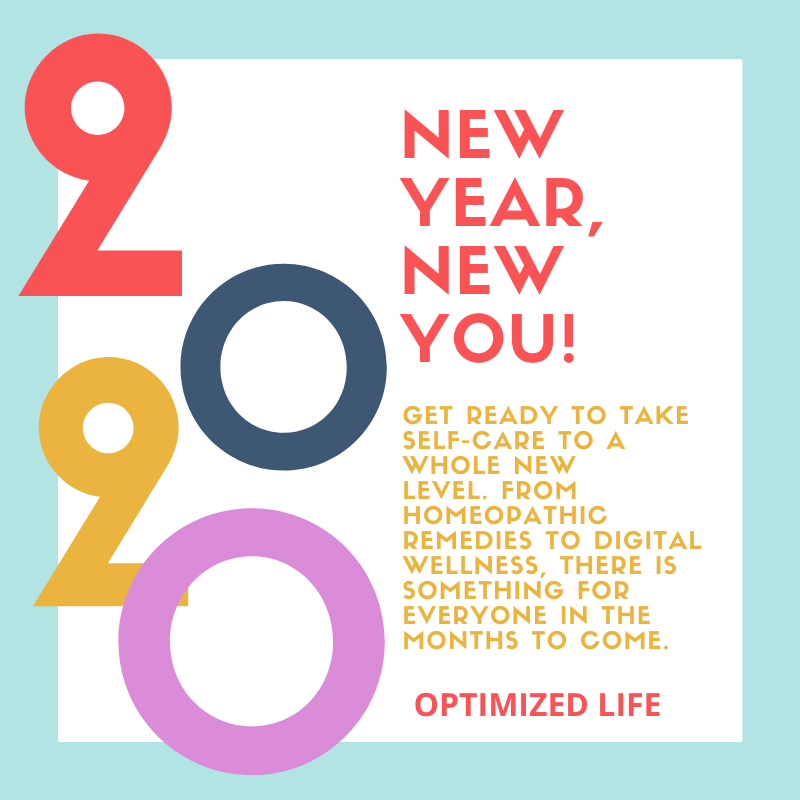 2020

NEW YEAR, NEW YOU!

GET READY TO TAKE SELF-CARE TO A WHOLE NEW LEVEL. FROM HOMEOPATHIC REMEDIES TO DIGITAL WELLNESS, THERE IS SOMETHING FOR EVERYONE IN THE MONTHS TO COME.

OPTIMIZED LIFE